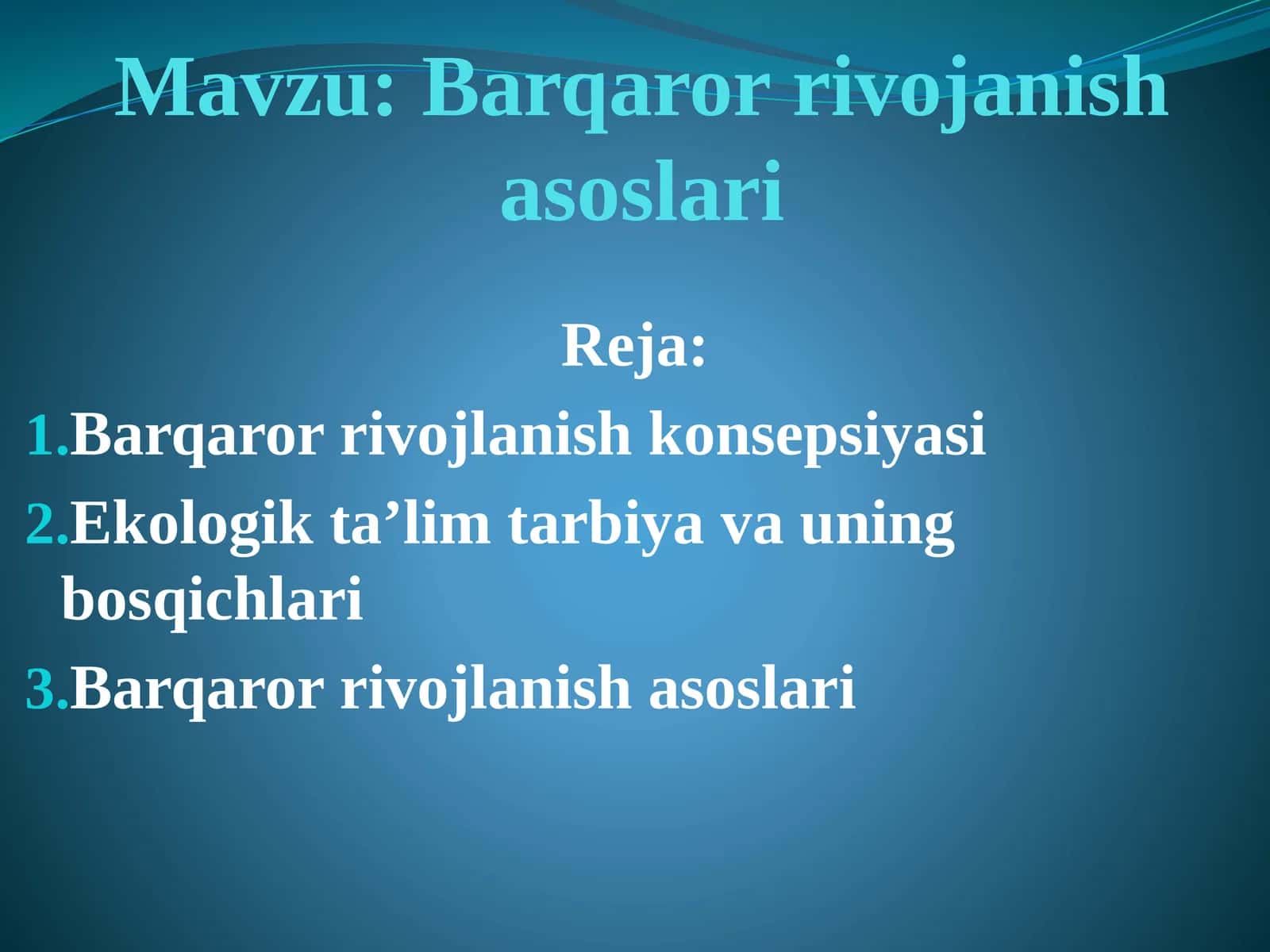 Mavzu: Barqaror rivojanish asoslari

Reja:

1.Barqaror rivojlanish konsepsiyasi

2.Ekologik ta’lim tarbiya va uning bosqichlari

3.Barqaror rivojlanish asoslari